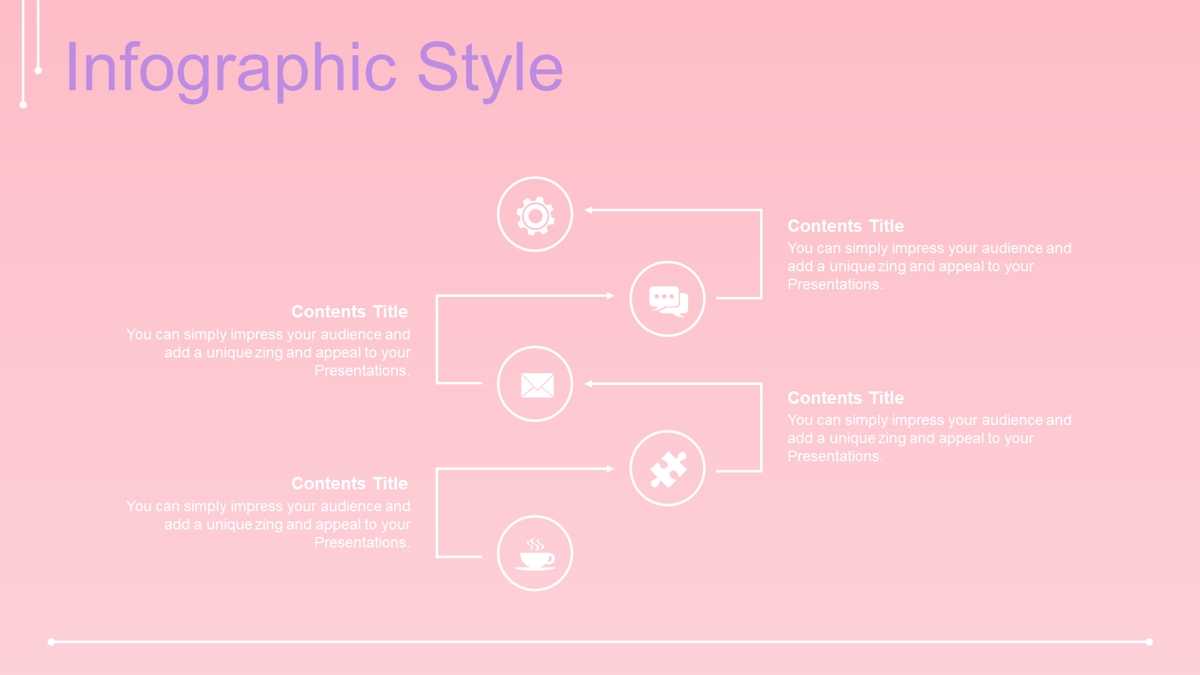 Infographic Style

Contents Title
You can simply impress your audience and add a unique zing and appeal to your Presentations.

Contents Title
You can simply impress your audience and add a unique zing and appeal to your Presentations.

Contents Title
You can simply impress your audience and add a unique zing and appeal to your Presentations.

Contents Title
You can simply impress your audience and add a unique zing and appeal to your Presentations.